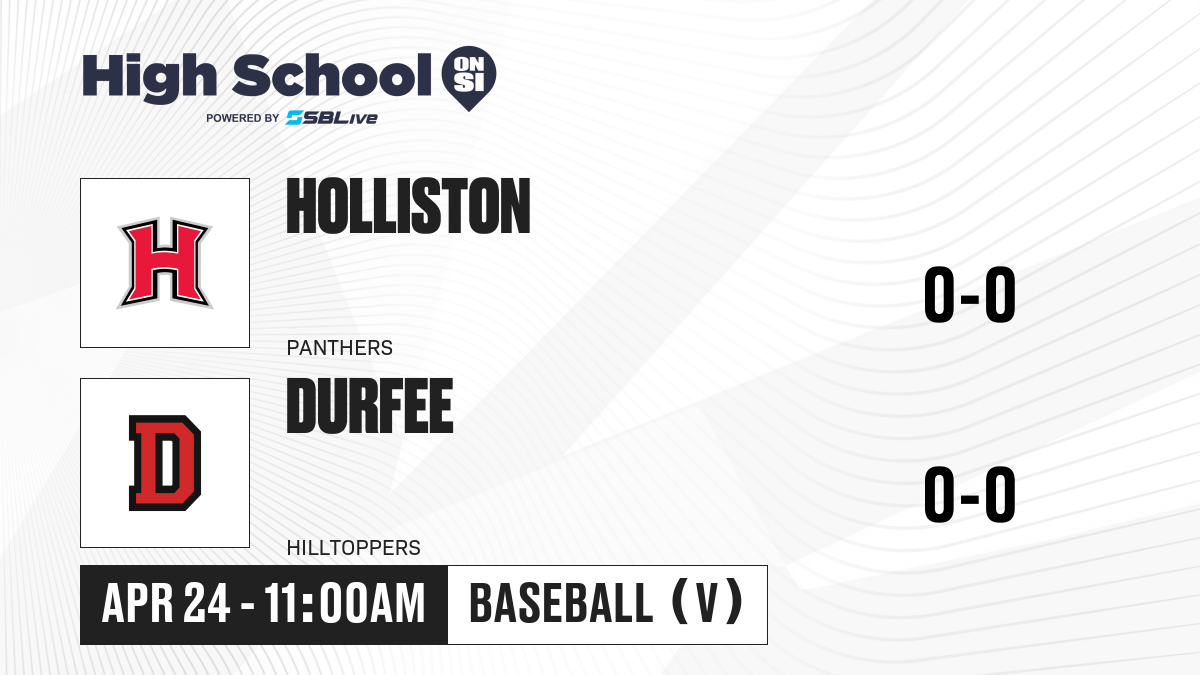 High School ON SI
POWERED BY SBLive

H

HOLLISTON

PANTHERS

0-0

D

DURFEE

HILLTOPPERS

0-0

APR 24 - 11:00AM

BASEBALL (V)